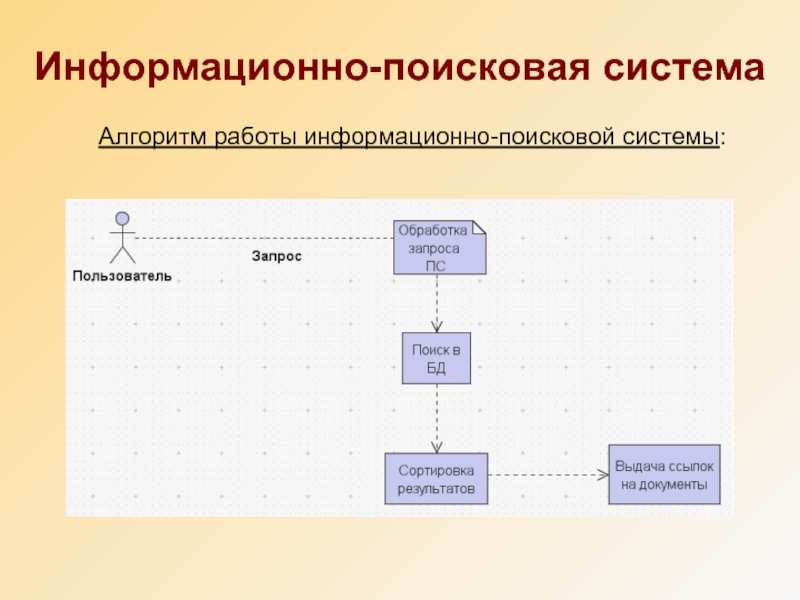 Информационно-поисковая система

Алгоритм работы информационно-поисковой системы:

Пользователь

Запрос

Обработка запроса ПС

Поиск в БД

Сортировка результатов

Выдача ссылок на документы